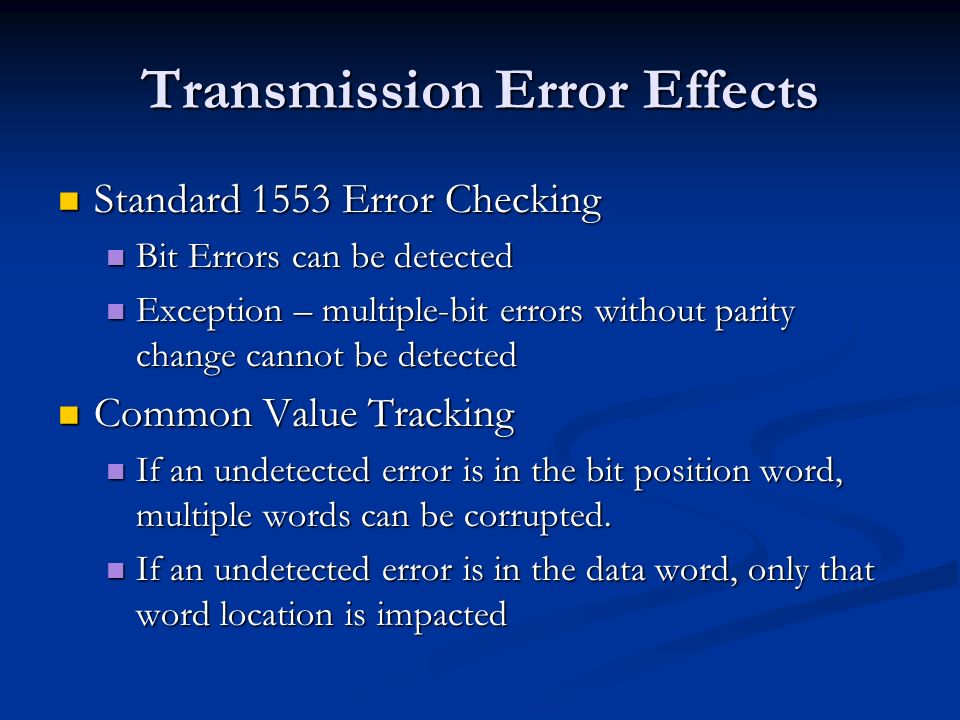 Transmission Error Effects

Standard 1553 Error Checking

Bit Errors can be detected

Exception – multiple-bit errors without parity change cannot be detected

Common Value Tracking

If an undetected error is in the bit position word, multiple words can be corrupted.

If an undetected error is in the data word, only that word location is impacted